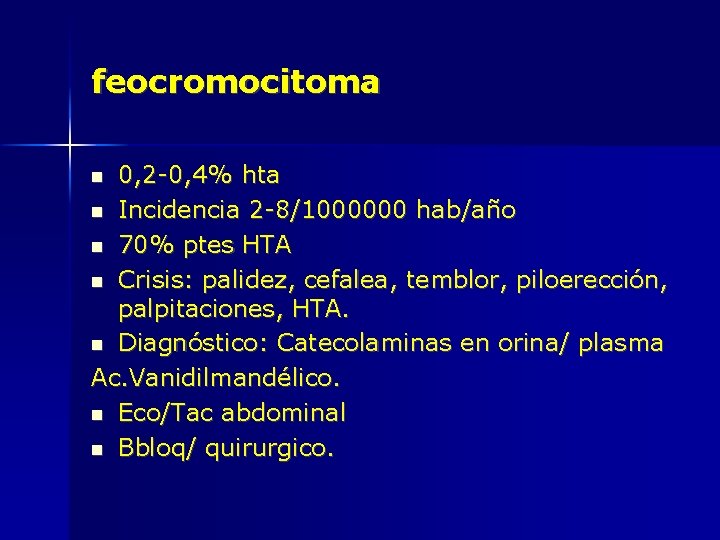 feocromocitoma

- 0,2-0,4% hta
- Incidencia 2-8/1000000 hab/año
- 70% ptes HTA
- Crisis: palidez, cefalea, temblor, piloerección, palpitaciones, HTA.
- Diagnóstico: Catecolaminas en orina/ plasma

Ac.Vanidilmandélico.

- Eco/Tac abdominal
- Bbloq/ quirurgico.